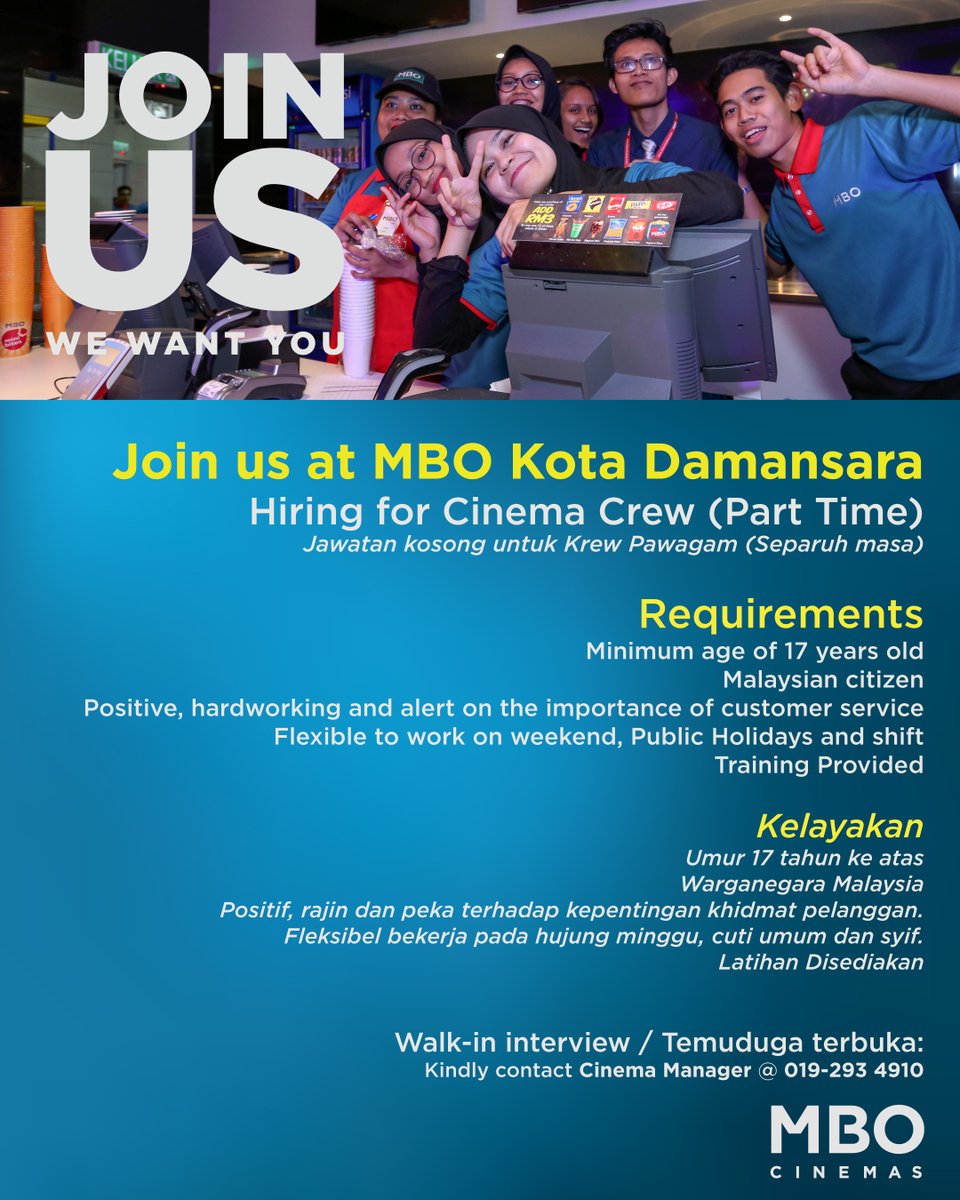 JOIN US
WE WANT YOU

MBO

ADD RM3

MBO

Join us at MBO Kota Damansara
Hiring for Cinema Crew (Part Time)
Jawatan kosong untuk Krew Pawagam (Separuh masa)

Requirements
Minimum age of 17 years old
Malaysian citizen
Positive, hardworking and alert on the importance of customer service
Flexible to work on weekend, Public Holidays and shift
Training Provided

Kelayakan
Umur 17 tahun ke atas
Warganegara Malaysia
Positif, rajin dan peka terhadap kepentingan khidmat pelanggan.
Fleksibel bekerja pada hujung minggu, cuti umum dan syif.
Latihan Disediakan

Walk-in interview / Temuduga terbuka:
Kindly contact Cinema Manager @ 019-293 4910

MBO
CINEMAS